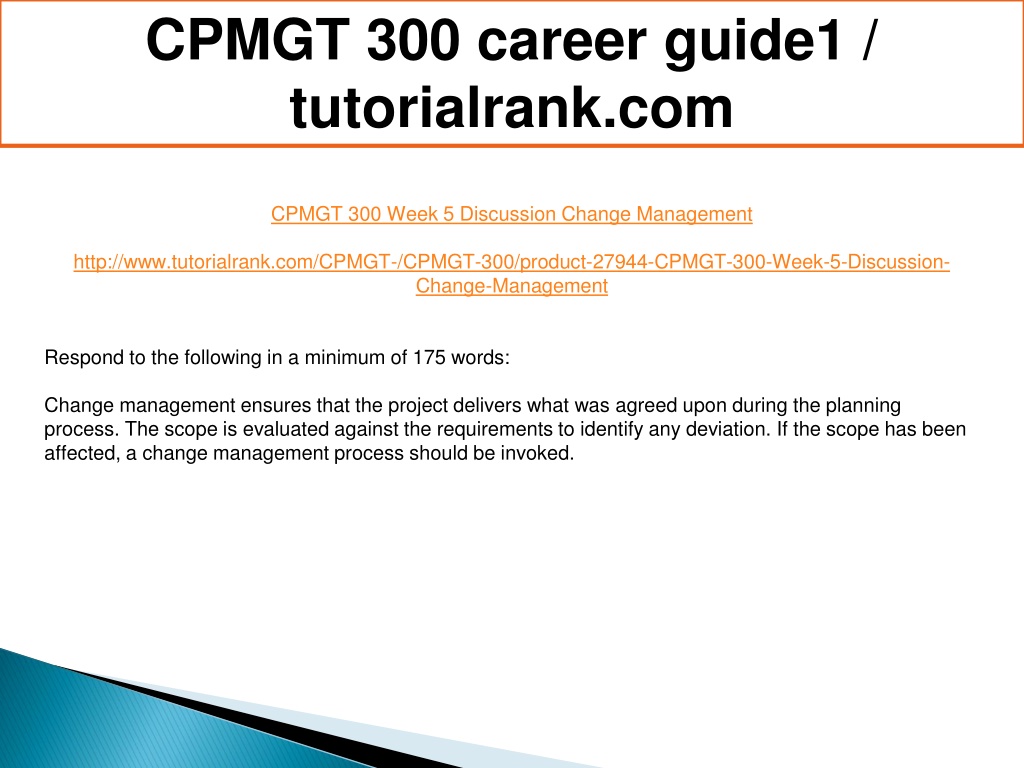 CPMGT 300 career guide1 / tutorialrank.com

CPMGT 300 Week 5 Discussion Change Management

http://www.tutorialrank.com/CPMGT-/CPMGT-300/product-27944-CPMGT-300-Week-5-Discussion-Change-Management

Respond to the following in a minimum of 175 words:

Change management ensures that the project delivers what was agreed upon during the planning process. The scope is evaluated against the requirements to identify any deviation. If the scope has been affected, a change management process should be invoked.